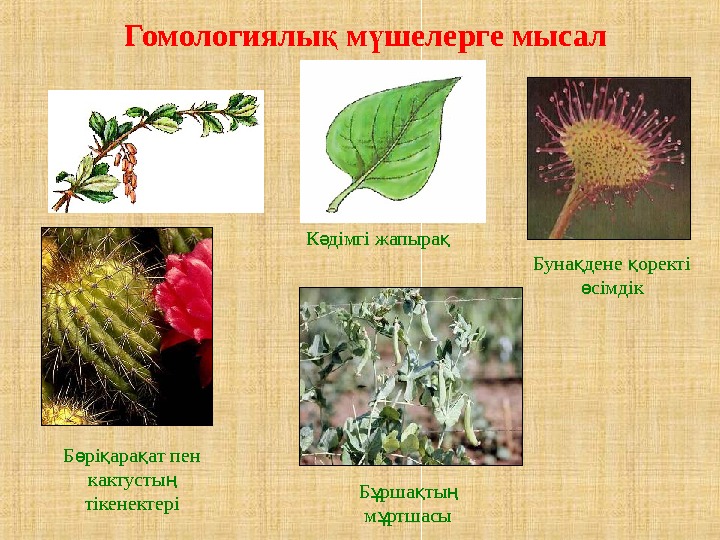 Гомологиялық мүшелерге мысал

Кәдімгі жапырақ

Бунақдене қоректі өсімдік

Бөріқарақат пен кактустың тікенектері

Бұршақтың мұртшасы